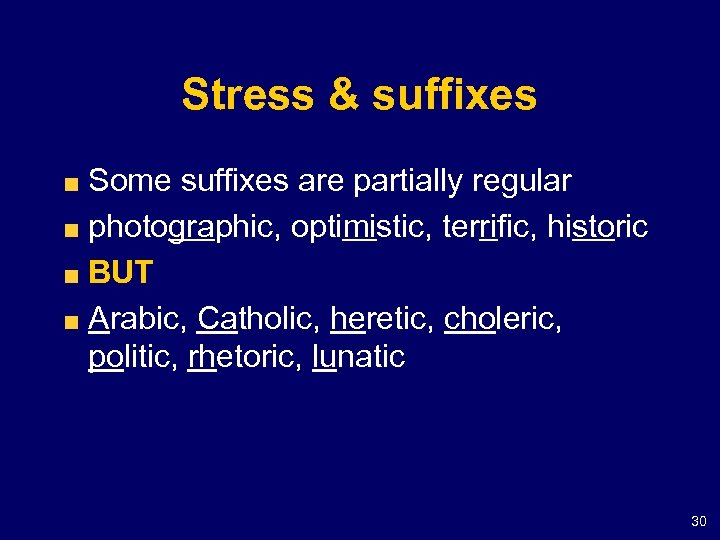 Stress & suffixes

■ Some suffixes are partially regular
■ photographic, optimistic, terrific, historic
■ BUT
■ Arabic, Catholic, heretic, choleric, politic, rhetoric, lunatic

30